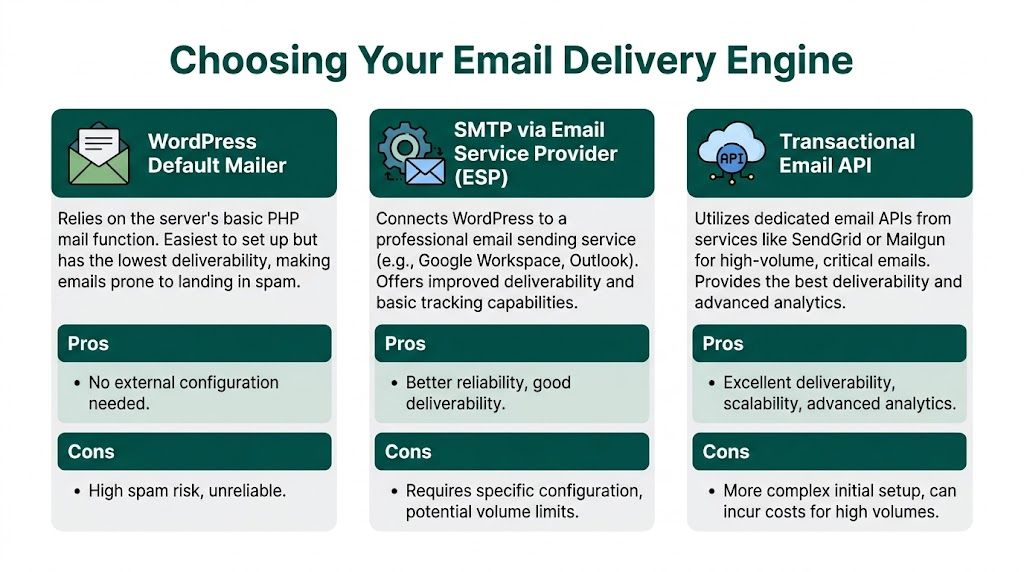 Choosing Your Email Delivery Engine

WordPress Default Mailer

Relies on the server's basic PHP mail function. Easiest to set up but has the lowest deliverability, making emails prone to landing in spam.

Pros

• No external configuration needed.

Cons

• High spam risk, unreliable.

SMTP via Email Service Provider (ESP)

Connects WordPress to a professional email sending service (e.g., Google Workspace, Outlook). Offers improved deliverability and basic tracking capabilities.

Pros

• Better reliability, good deliverability.

Cons

• Requires specific configuration, potential volume limits.

API

Transactional Email API

Utilizes dedicated email APIs from services like SendGrid or Mailgun for high-volume, critical emails. Provides the best deliverability and advanced analytics.

Pros

• Excellent deliverability, scalability, advanced analytics.

Cons

• More complex initial setup, can incur costs for high volumes.